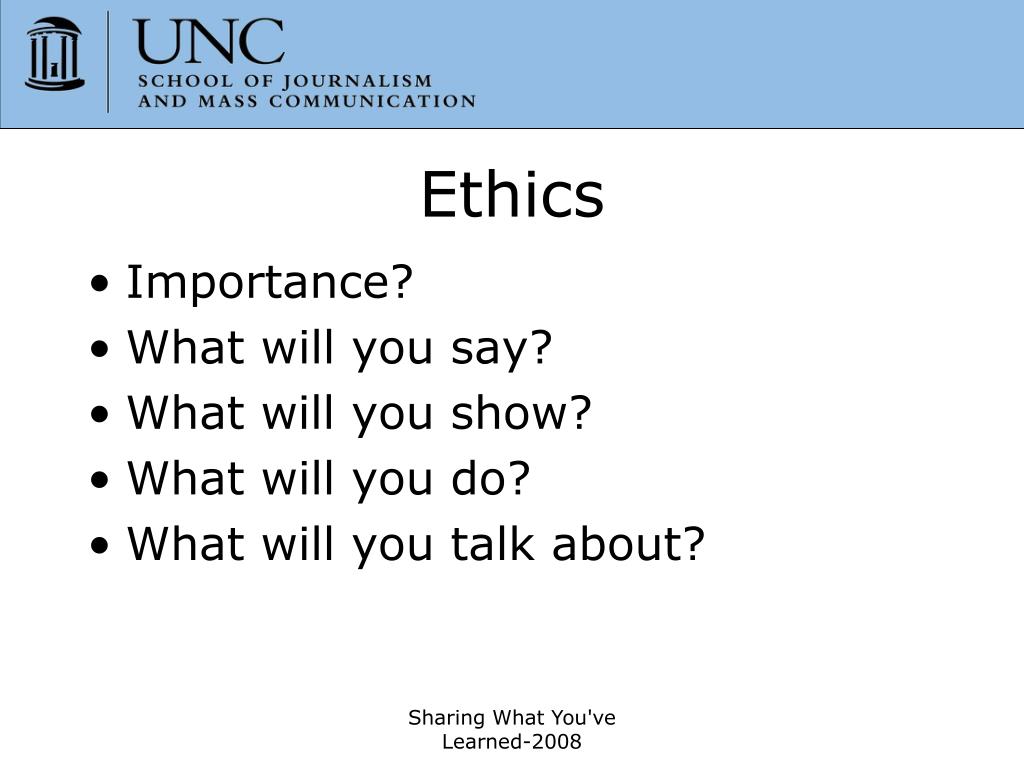 UNC
SCHOOL OF JOURNALISM
AND MASS COMMUNICATION

Ethics

• Importance?
• What will you say?
• What will you show?
• What will you do?
• What will you talk about?

Sharing What You've Learned-2008